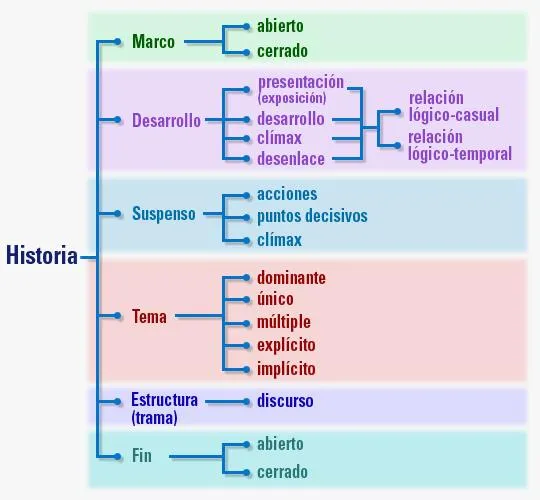 Historia

Marco
abierto
cerrado

Desarrollo
presentación (exposición)
desarrollo
clímax
desenlace
relación lógico-casual
relación lógico-temporal

Suspenso
acciones
puntos decisivos
clímax

Tema
dominante
único
múltiple
explícito
implícito

Estructura (trama)
discurso

Fin
abierto
cerrado